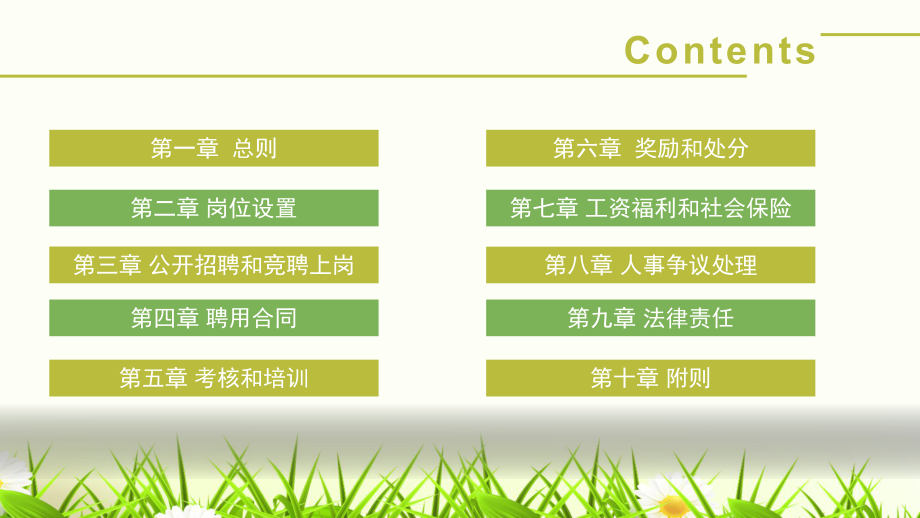 Contents

第一章 总则

第二章 岗位设置

第三章 公开招聘和竞聘上岗

第四章 聘用合同

第五章 考核和培训

第六章 奖励和处分

第七章 工资福利和社会保险

第八章 人事争议处理

第九章 法律责任

第十章 附则